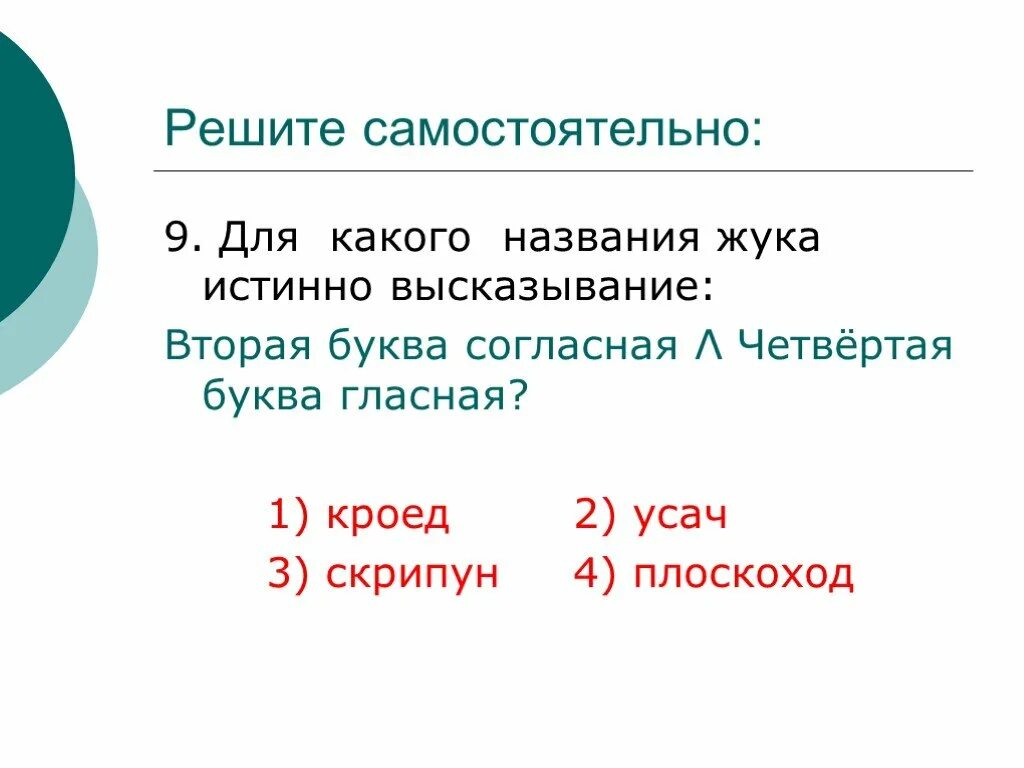 Решите самостоятельно:

9. Для какого названия жука истинно высказывание:

Вторая буква согласная $\wedge$ Четвёртая буква гласная?

1) кроед 2) усач

3) скрипун 4) плоскоход